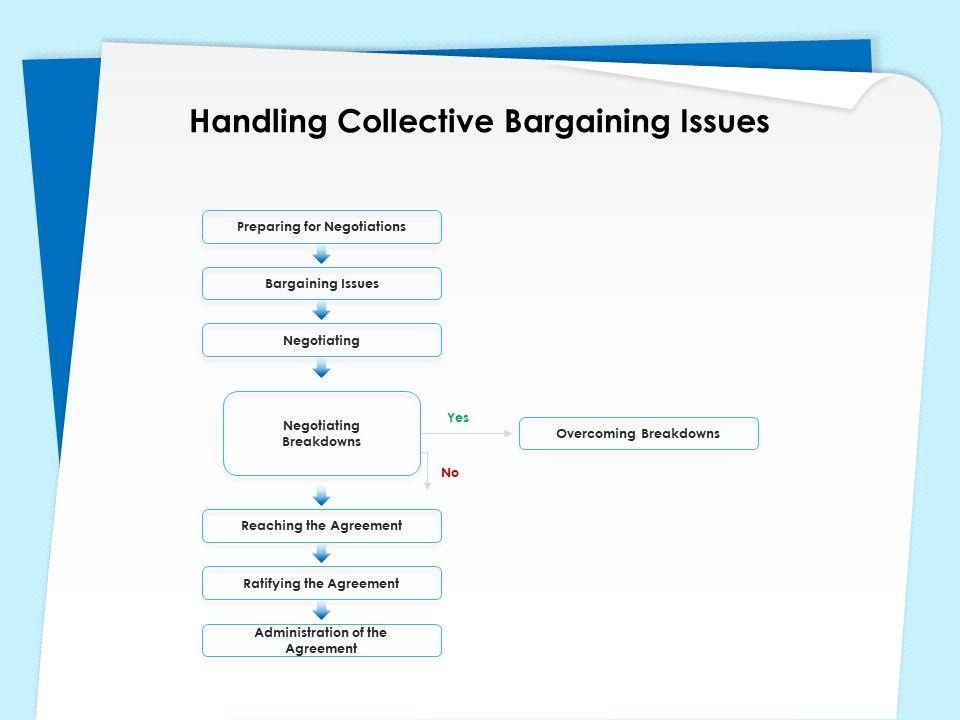 Handling Collective Bargaining Issues

Preparing for Negotiations

Bargaining Issues

Negotiating

Negotiating Breakdowns

Yes

Overcoming Breakdowns

No

Reaching the Agreement

Ratifying the Agreement

Administration of the Agreement